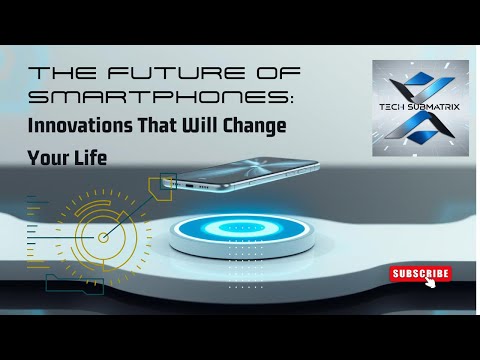 THE FUTURE OF SMARTPHONES:
Innovations That Will Change Your Life

TECH SUBMATRIX

SUBSCRIBE